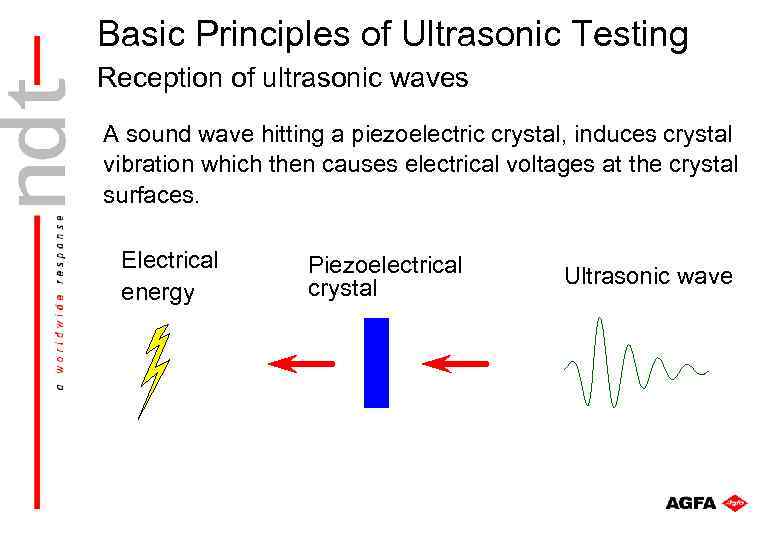 ndt
a worldwide response

Basic Principles of Ultrasonic Testing
Reception of ultrasonic waves

A sound wave hitting a piezoelectric crystal, induces crystal vibration which then causes electrical voltages at the crystal surfaces.

Electrical energy

Piezoelectrical crystal

Ultrasonic wave

AGFA